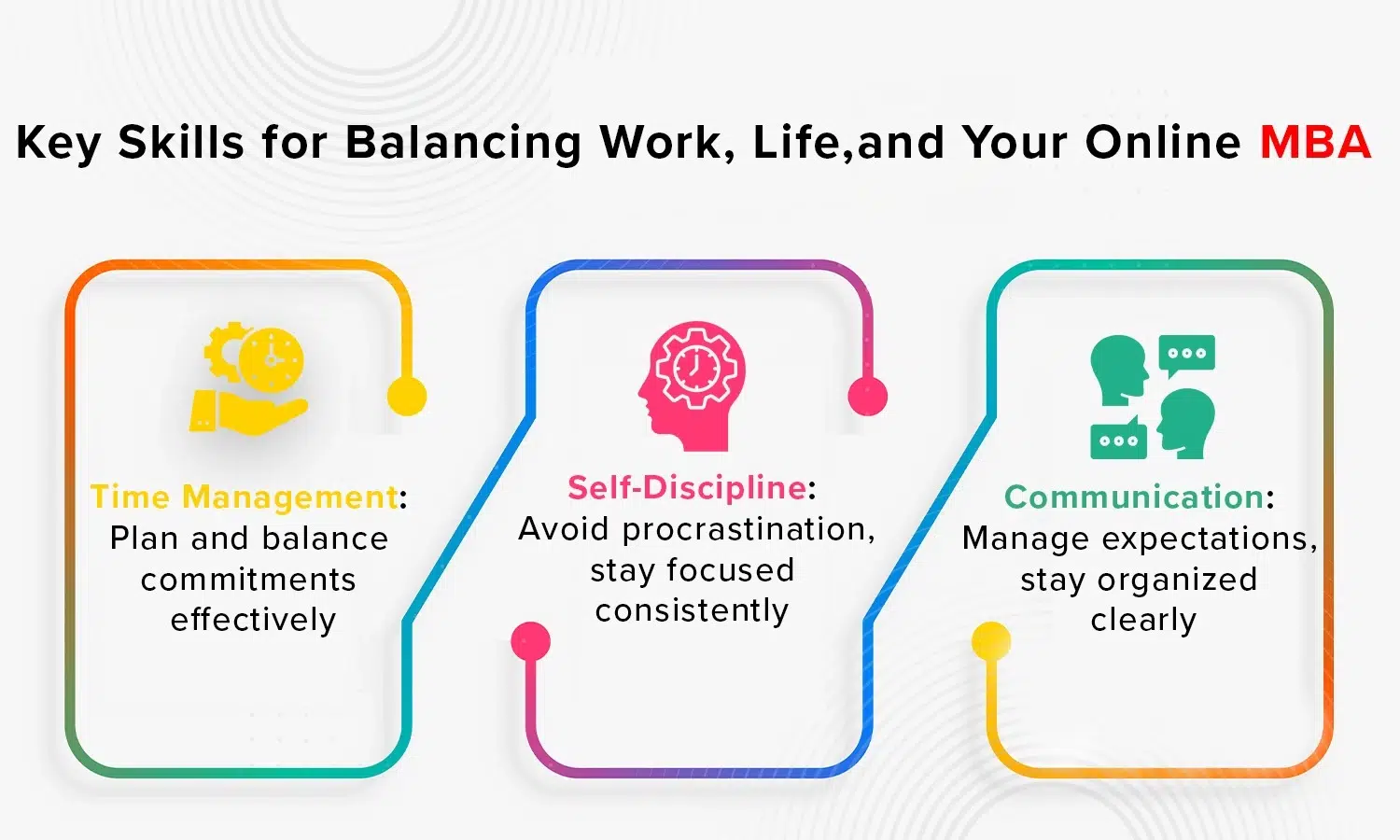 Key Skills for Balancing Work, Life,and Your Online MBA

Time Management: Plan and balance commitments effectively

Self-Discipline: Avoid procrastination, stay focused consistently

Communication: Manage expectations, stay organized clearly